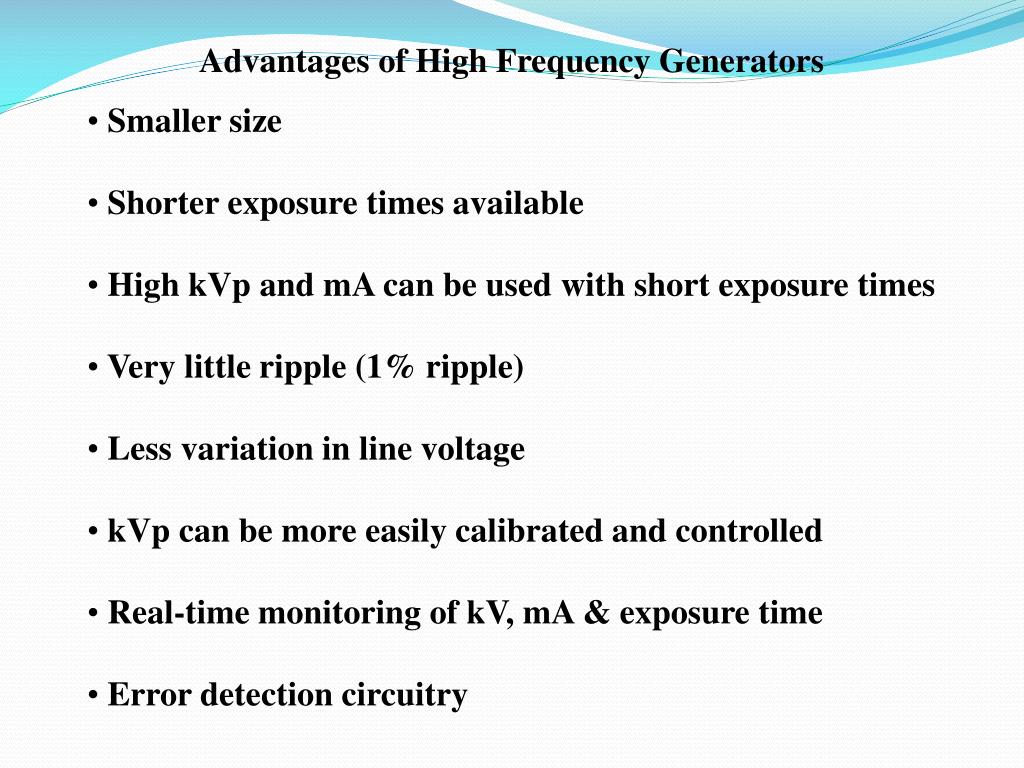 Advantages of High Frequency Generators

• Smaller size

• Shorter exposure times available

• High kVp and mA can be used with short exposure times

• Very little ripple (1% ripple)

• Less variation in line voltage

• kVp can be more easily calibrated and controlled

• Real-time monitoring of kV, mA & exposure time

• Error detection circuitry